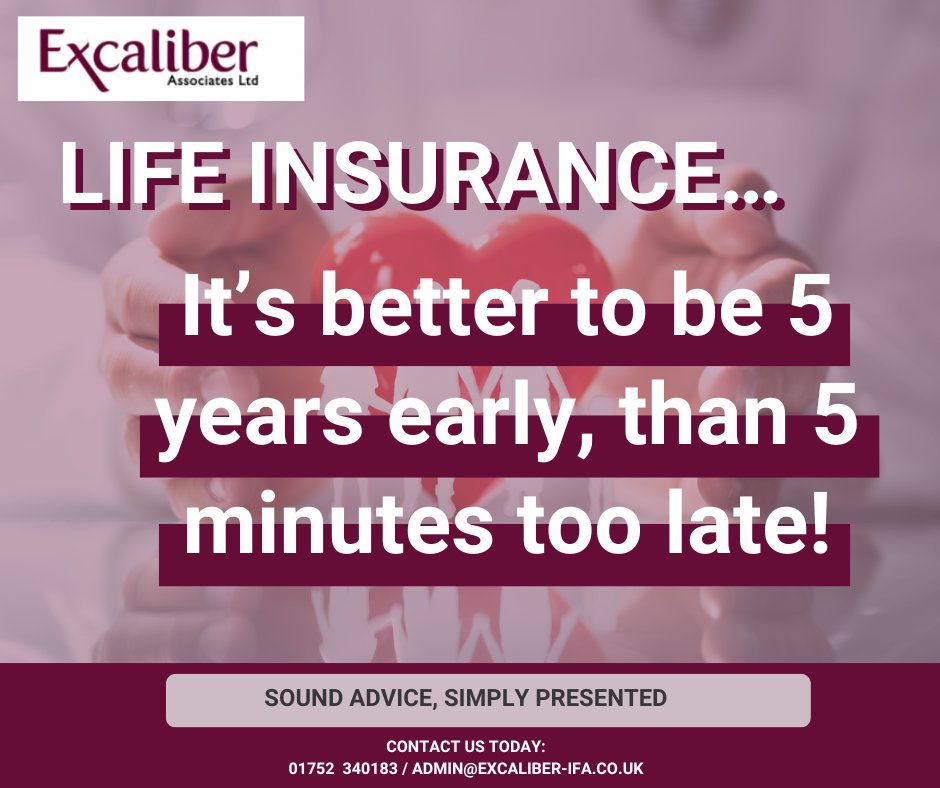 Excaliber
Associates Ltd

LIFE INSURANCE...

It's better to be 5 years early, than 5 minutes too late!

SOUND ADVICE, SIMPLY PRESENTED

CONTACT US TODAY:
01752 340183 / ADMIN@EXCALIBER-IFA.CO.UK